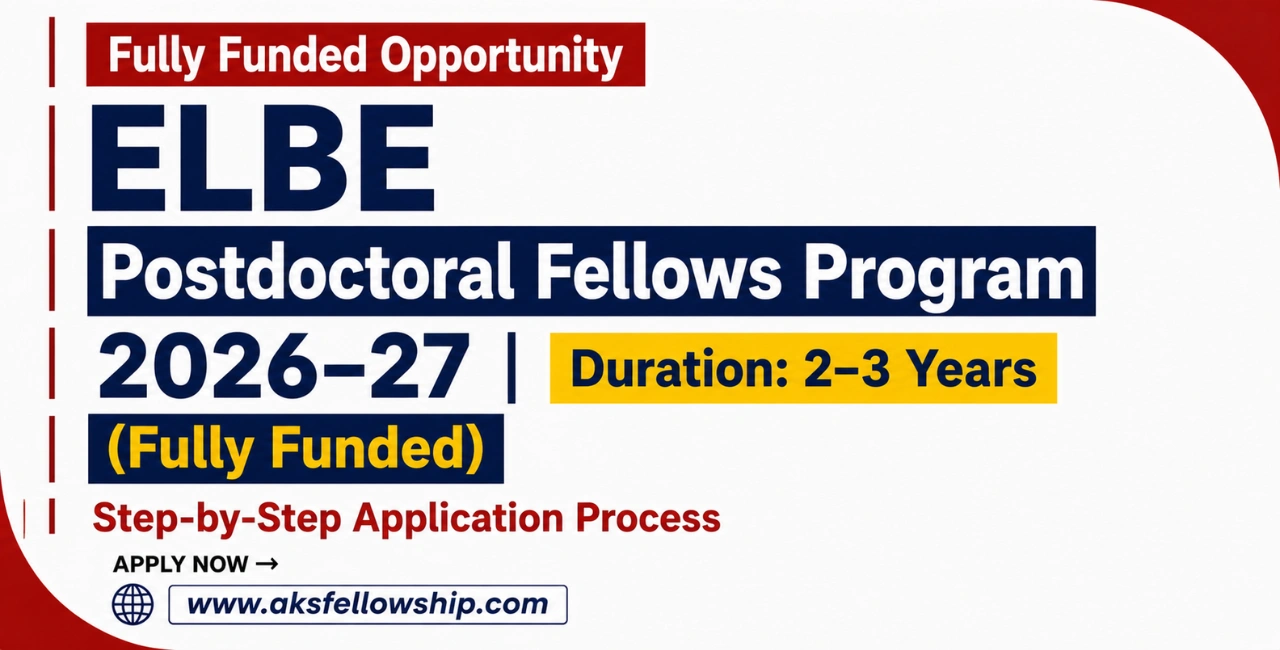 Fully Funded Opportunity

ELBE

Postdoctoral Fellows Program

2026–27 | Duration: 2–3 Years

(Fully Funded)

Step-by-Step Application Process

APPLY NOW →

www.aksfellowship.com